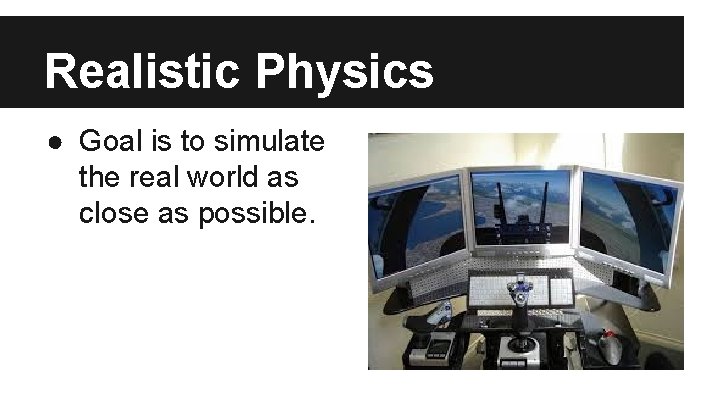 Realistic Physics

● Goal is to simulate the real world as close as possible.